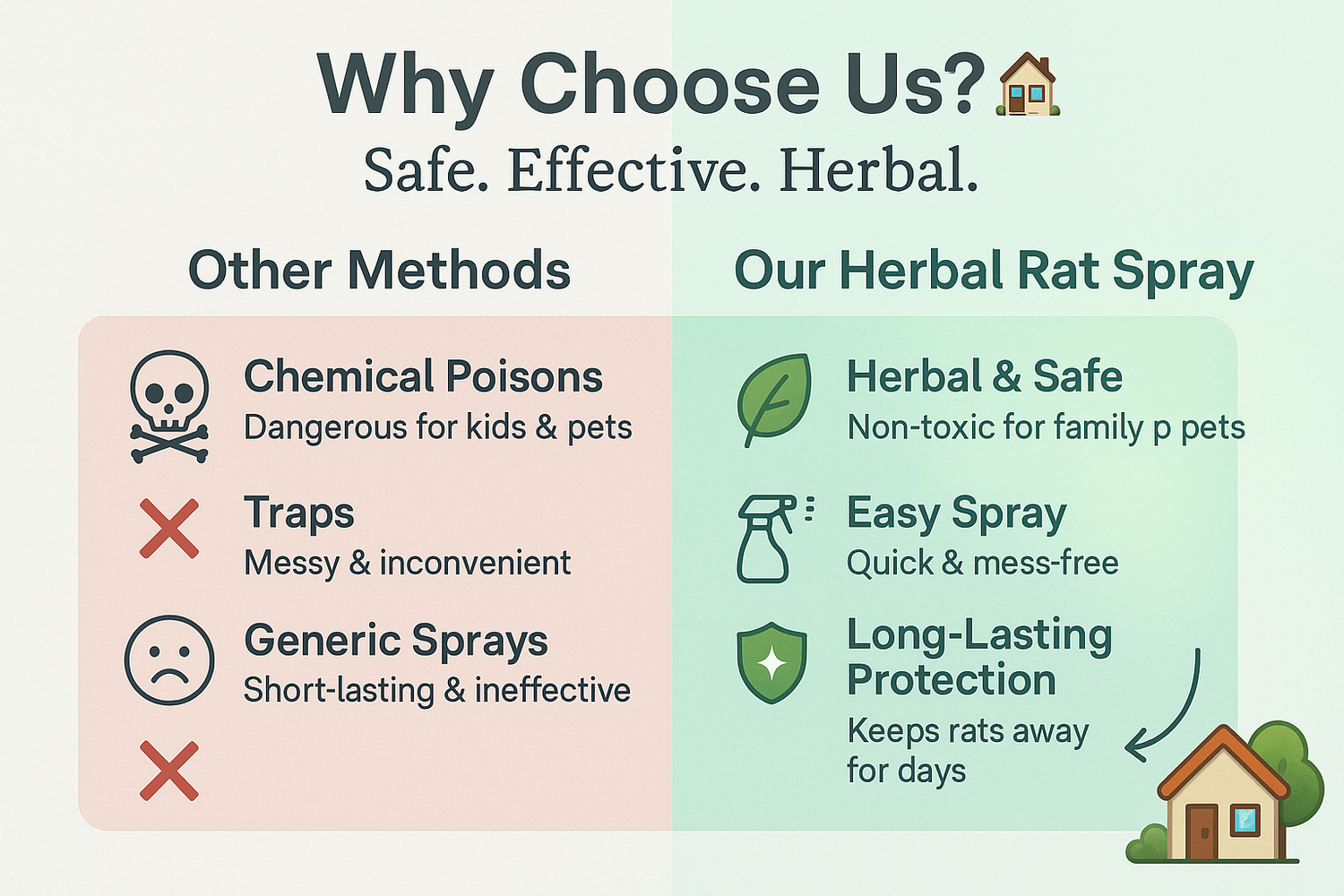 Why Choose Us?
Safe. Effective. Herbal.

Other Methods

Chemical Poisons
Dangerous for kids & pets

Traps
Messy & inconvenient

Generic Sprays
Short-lasting & ineffective

Our Herbal Rat Spray

Herbal & Safe
Non-toxic for family p pets

Easy Spray
Quick & mess-free

Long-Lasting Protection
Keeps rats away for days